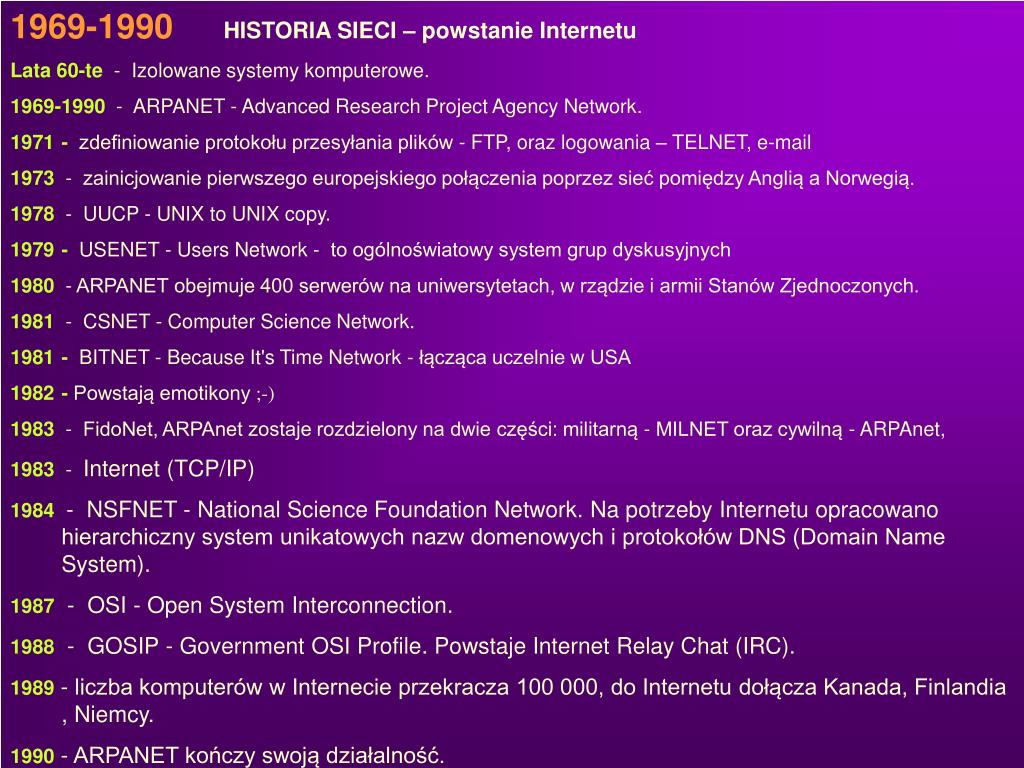 1969-1990 HISTORIA SIECI – powstanie Internetu

Lata 60-te - Izolowane systemy komputerowe.

1969-1990 - ARPANET - Advanced Research Project Agency Network.

1971 - zdefiniowanie protokołu przesyłania plików - FTP, oraz logowania – TELNET, e-mail

1973 - zainicjowanie pierwszego europejskiego połączenia poprzez sieć pomiędzy Anglią a Norwegią.

1978 - UUCP - UNIX to UNIX copy.

1979 - USENET - Users Network - to ogólnoświatowy system grup dyskusyjnych

1980 - ARPANET obejmuje 400 serwerów na uniwersytetach, w rządzie i armii Stanów Zjednoczonych.

1981 - CSNET - Computer Science Network.

1981 - BITNET - Because It's Time Network - łącząca uczelnie w USA

1982 - Powstają emotikony ;-)

1983 - FidoNet, ARPAnet zostaje rozdzielony na dwie części: militarną - MILNET oraz cywilną - ARPAnet,

1983 - Internet (TCP/IP)

1984 - NSFNET - National Science Foundation Network. Na potrzeby Internetu opracowano hierarchiczny system unikatowych nazw domenowych i protokołów DNS (Domain Name System).

1987 - OSI - Open System Interconnection.

1988 - GOSIP - Government OSI Profile. Powstaje Internet Relay Chat (IRC).

1989 - liczba komputerów w Internecie przekracza 100 000, do Internetu dołącza Kanada, Finlandia , Niemcy.

1990 - ARPANET kończy swoją działalność.